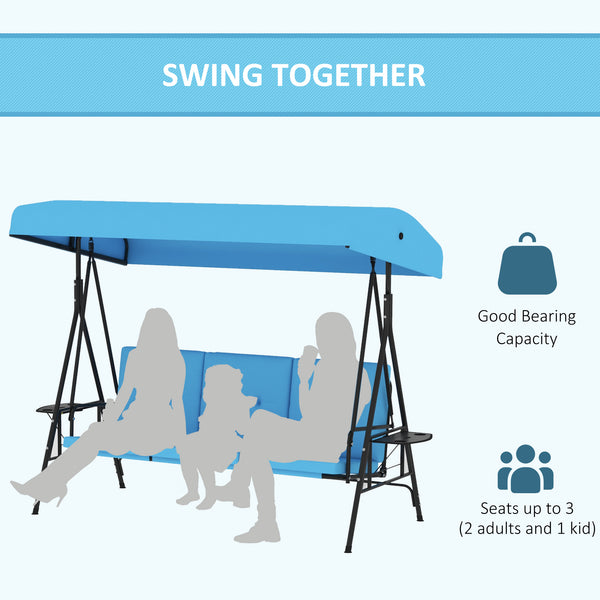 SWING TOGETHER

Good Bearing Capacity

Seats up to 3 (2 adults and 1 kid)